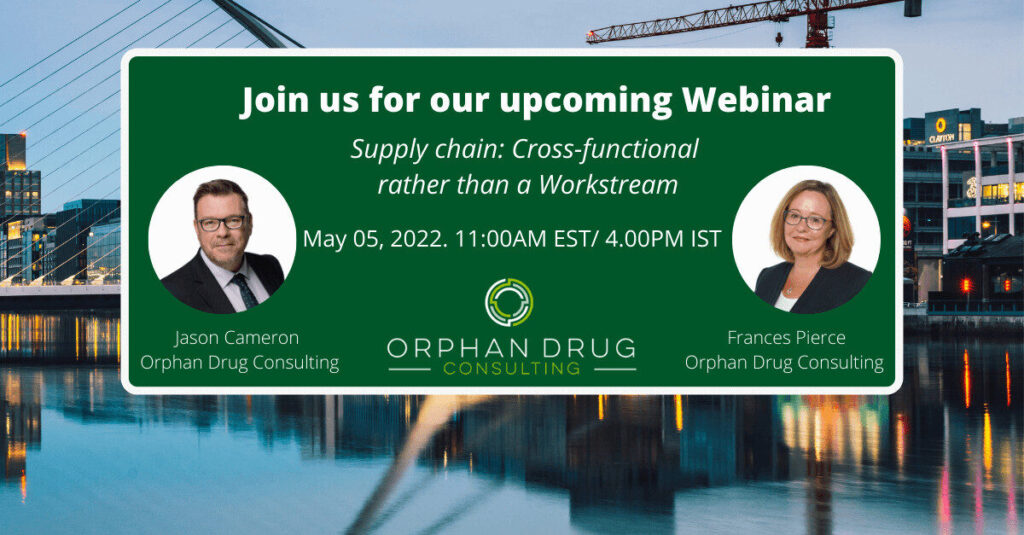 Join us for our upcoming Webinar

Supply chain: Cross-functional rather than a Workstream

May 05, 2022. 11:00AM EST/ 4.00PM IST

Jason Cameron
Orphan Drug Consulting

ORPHAN DRUG
CONSULTING

Frances Pierce
Orphan Drug Consulting

CLAYTON